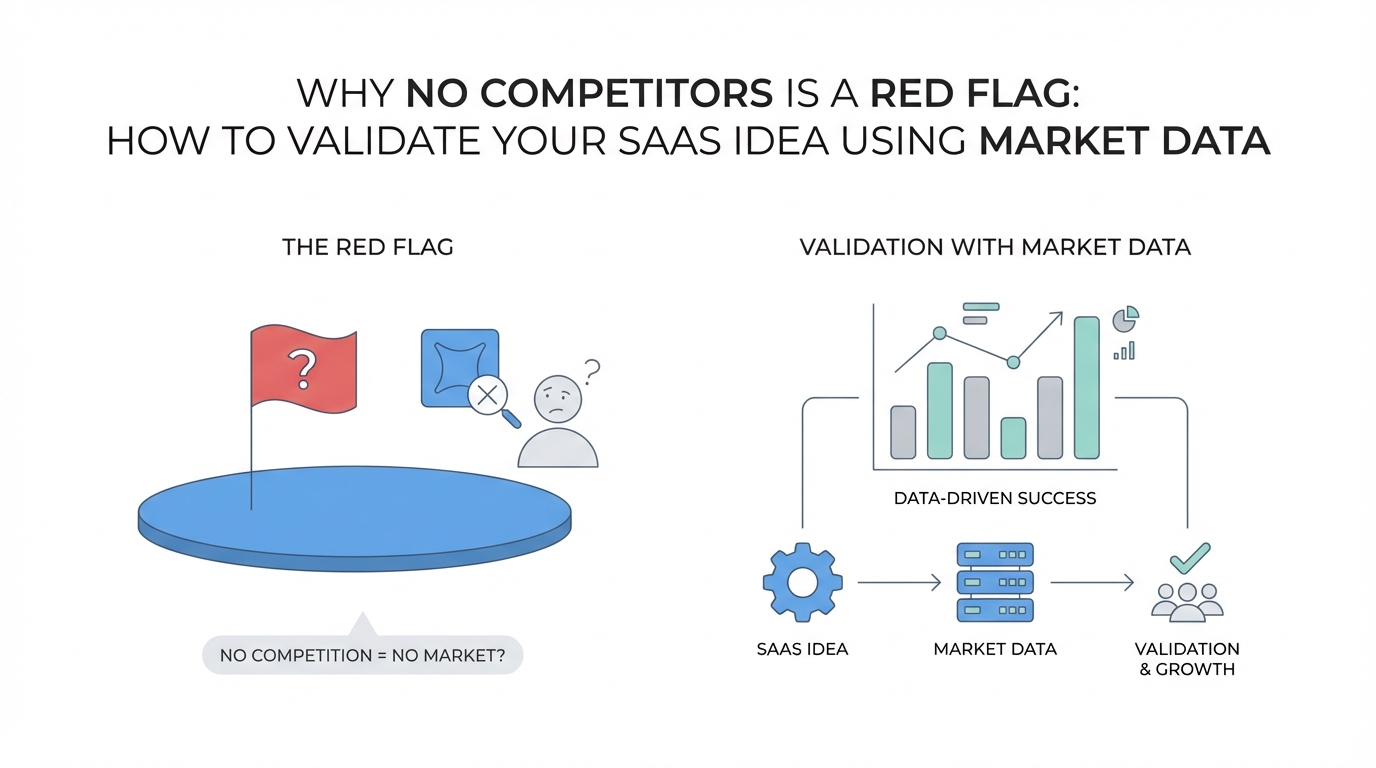 WHY NO COMPETITORS IS A RED FLAG:
HOW TO VALIDATE YOUR SAAS IDEA USING MARKET DATA

THE RED FLAG

?

?

NO COMPETITION = NO MARKET?

VALIDATION WITH MARKET DATA

DATA-DRIVEN SUCCESS

SAAS IDEA

MARKET DATA

VALIDATION & GROWTH